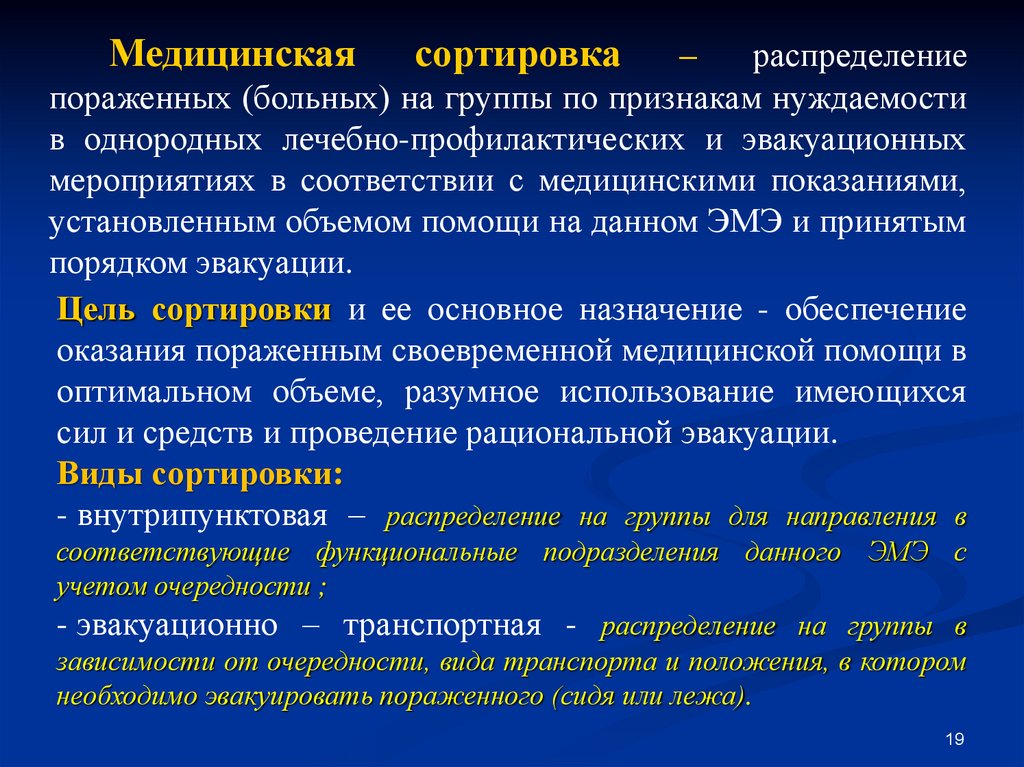 Медицинская сортировка – распределение пораженных (больных) на группы по признакам нуждаемости в однородных лечебно-профилактических и эвакуационных мероприятиях в соответствии с медицинскими показаниями, установленным объемом помощи на данном ЭМЭ и принятым порядком эвакуации.

Цель сортировки и ее основное назначение - обеспечение оказания пораженным своевременной медицинской помощи в оптимальном объеме, разумное использование имеющихся сил и средств и проведение рациональной эвакуации.

Виды сортировки:

- внутрипунктовая – распределение на группы для направления в соответствующие функциональные подразделения данного ЭМЭ с учетом очередности ;

- эвакуационно – транспортная - распределение на группы в зависимости от очередности, вида транспорта и положения, в котором необходимо эвакуировать пораженного (сидя или лежа).

19